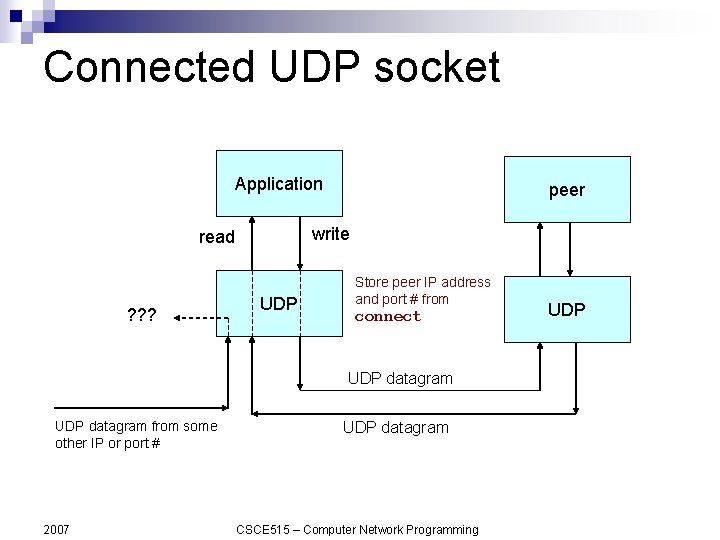 Connected UDP socket

Application

peer

read

write

UDP

Store peer IP address and port # from connect

UDP

???

UDP datagram

UDP datagram

UDP datagram from some other IP or port #

2007

CSCE515 – Computer Network Programming